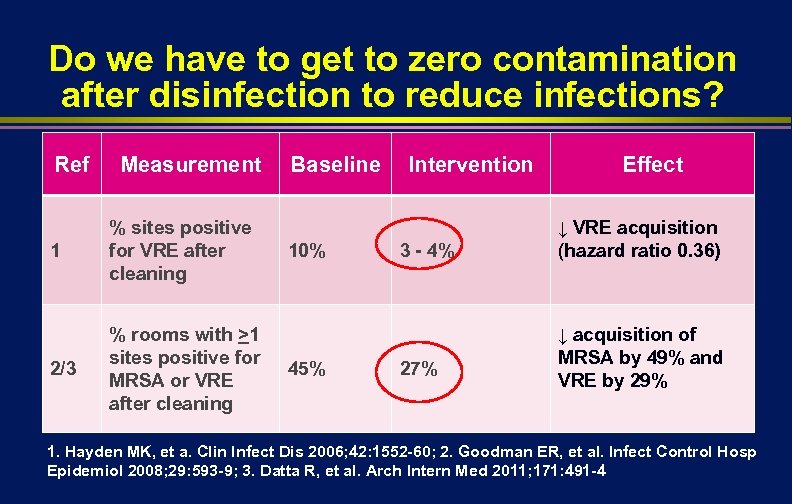 Do we have to get to zero contamination after disinfection to reduce infections?

| Ref | Measurement | Baseline | Intervention | Effect |
|---|---|---|---|---|
| 1 | % sites positive for VRE after cleaning | 10% | 3 - 4% | ↓ VRE acquisition (hazard ratio 0.36) |
| 2/3 | % rooms with $\geq$1 sites positive for MRSA or VRE after cleaning | 45% | 27% | ↓ acquisition of MRSA by 49% and VRE by 29% |

1. Hayden MK, et a. Clin Infect Dis 2006;42:1552-60; 2. Goodman ER, et al. Infect Control Hosp Epidemiol 2008;29:593-9; 3. Datta R, et al. Arch Intern Med 2011;171:491-4